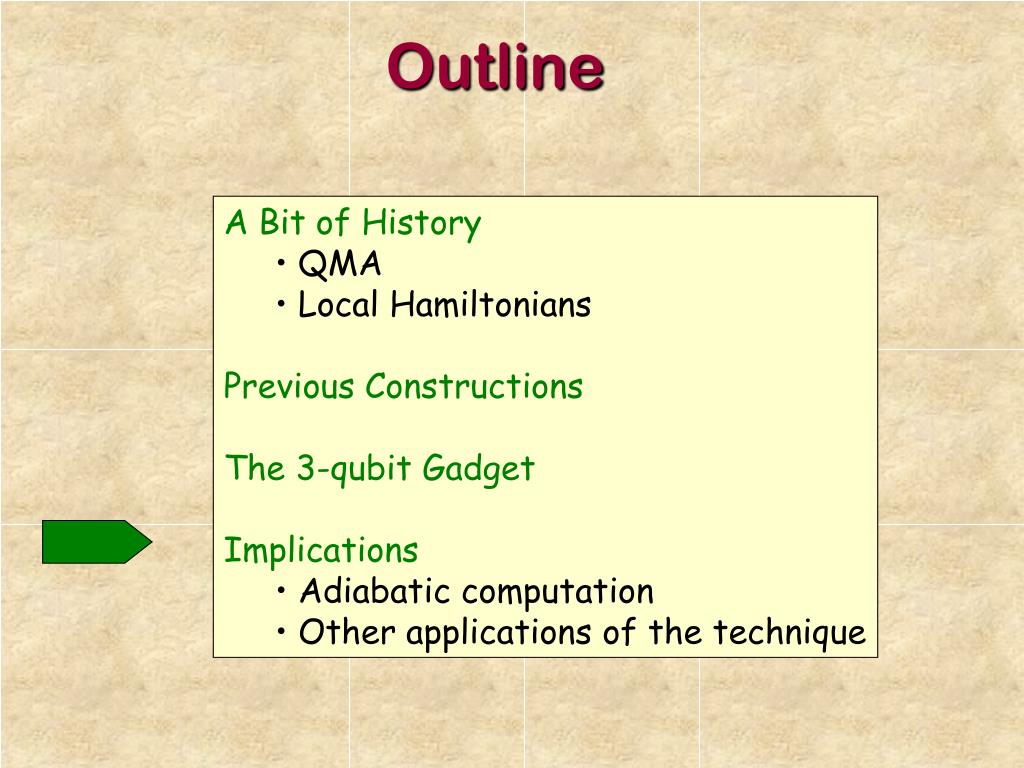 Outline

A Bit of History
• QMA
• Local Hamiltonians

Previous Constructions

The 3-qubit Gadget

Implications
• Adiabatic computation
• Other applications of the technique